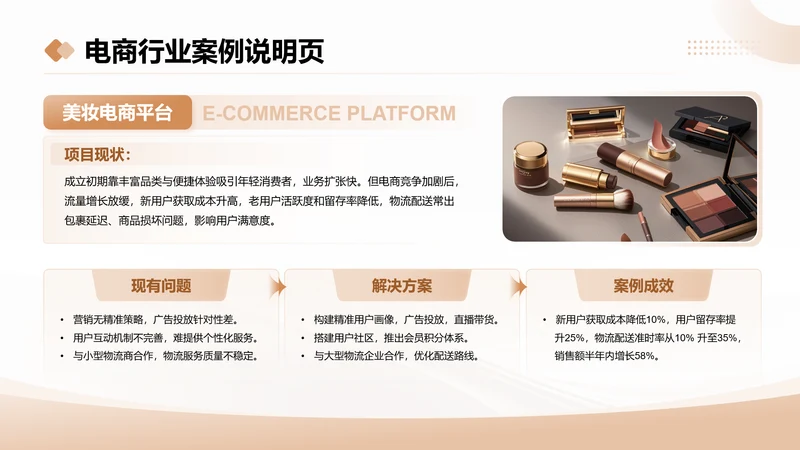 电商行业案例说明页

美妆电商平台 E-COMMERCE PLATFORM

项目现状：

成立初期靠丰富品类与便捷体验吸引年轻消费者，业务扩张快。但电商竞争加剧后，流量增长放缓，新用户获取成本升高，老用户活跃度和留存率降低，物流配送常出包裹延迟、商品损坏问题，影响用户满意度。

现有问题

• 营销无精准策略，广告投放针对性差。
• 用户互动机制不完善，难提供个性化服务。
• 与小型物流商合作，物流服务质量不稳定。

解决方案

• 构建精准用户画像，广告投放，直播带货。
• 搭建用户社区，推出会员积分体系。
• 与大型物流企业合作，优化配送路线。

案例成效

• 新用户获取成本降低10%，用户留存率提升25%，物流配送准时率从10% 升至35%，销售额半年内增长58%。